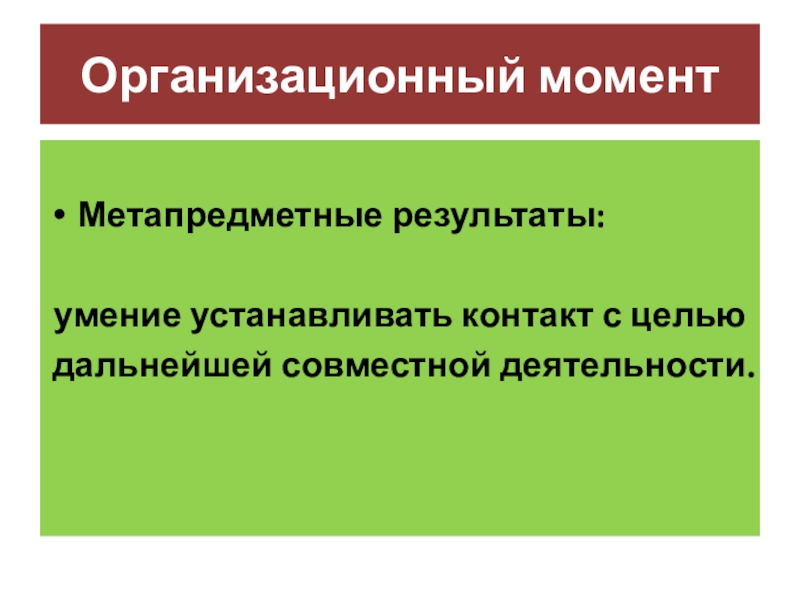 Организационный момент

• Метапредметные результаты:

умение устанавливать контакт с целью дальнейшей совместной деятельности.